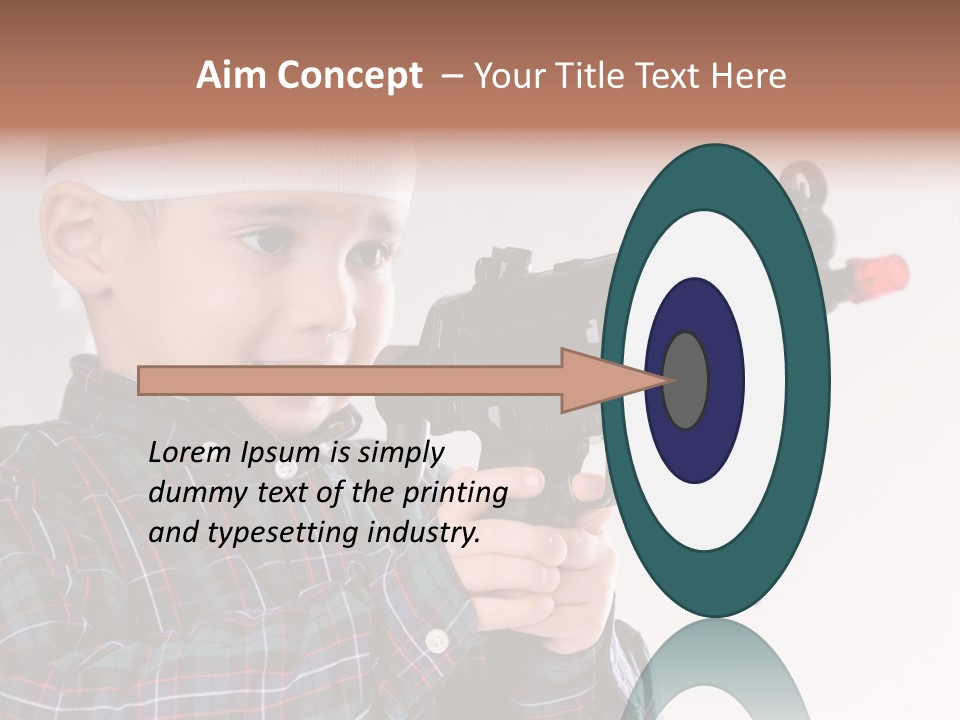 Aim Concept – Your Title Text Here

Lorem Ipsum is simply dummy text of the printing and typesetting industry.